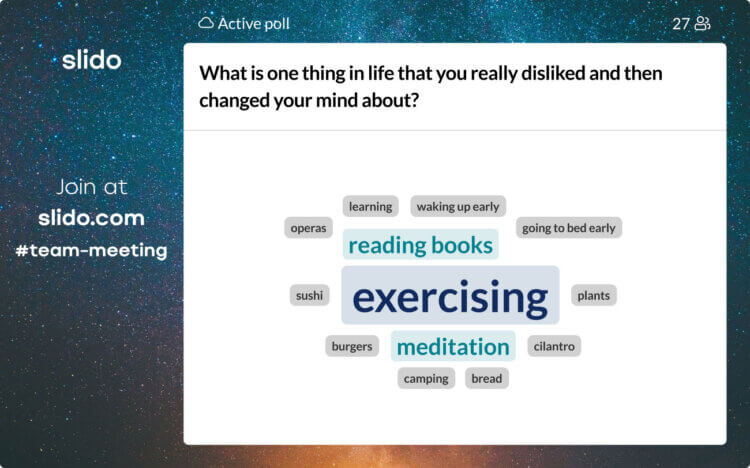 slido

Join at
slido.com
#team-meeting

Active poll

27

What is one thing in life that you really disliked and then changed your mind about?

learning
waking up early
operas
going to bed early
reading books
sushi
exercising
plants
burgers
meditation
cilantro
camping
bread